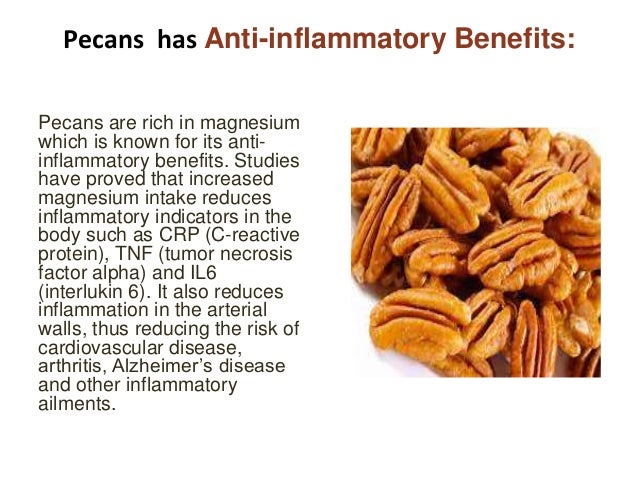 Pecans has Anti-inflammatory Benefits:

Pecans are rich in magnesium which is known for its anti-inflammatory benefits. Studies have proved that increased magnesium intake reduces inflammatory indicators in the body such as CRP (C-reactive protein), TNF (tumor necrosis factor alpha) and IL6 (interlukin 6). It also reduces inflammation in the arterial walls, thus reducing the risk of cardiovascular disease, arthritis, Alzheimer's disease and other inflammatory ailments.